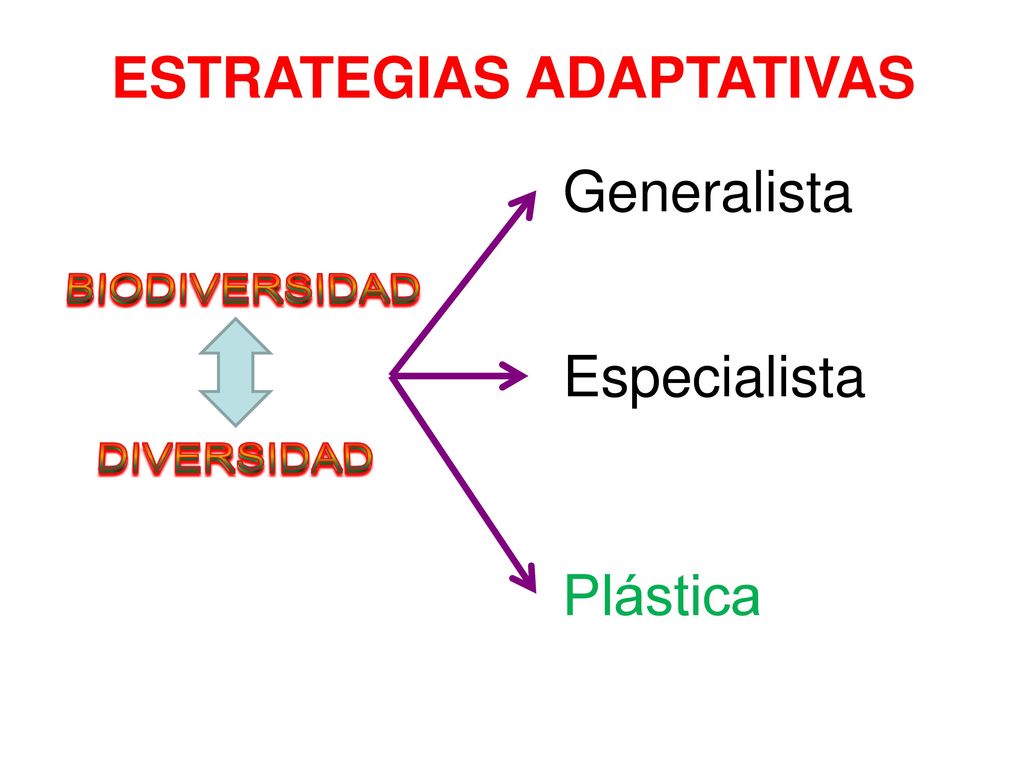 ESTRATEGIAS ADAPTATIVAS

BIODIVERSIDAD

DIVERSIDAD

Generalista

Especialista

Plástica